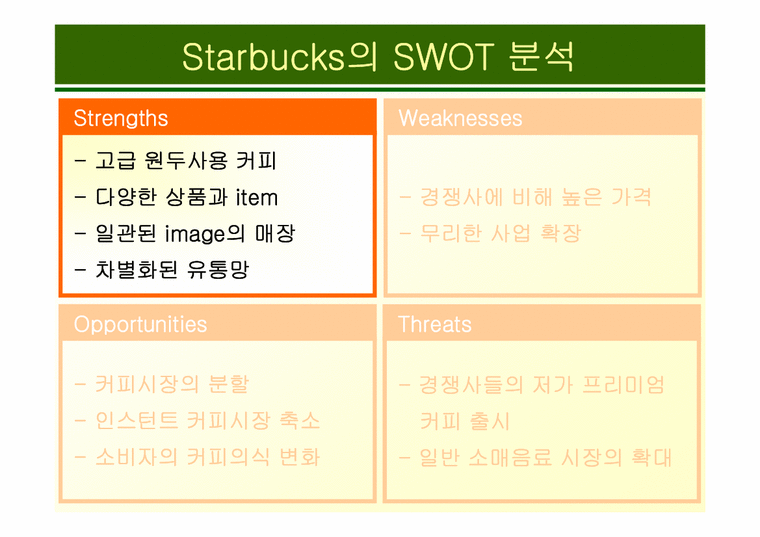 Starbucks의 SWOT 분석

Strengths

- 고급 원두사용 커피
- 다양한 상품과 item
- 일관된 image의 매장
- 차별화된 유통망

Weaknesses

- 경쟁사에 비해 높은 가격
- 무리한 사업 확장

Opportunities

- 커피시장의 분할
- 인스턴트 커피시장 축소
- 소비자의 커피의식 변화

Threats

- 경쟁사들의 저가 프리미엄 커피 출시
- 일반 소매음료 시장의 확대